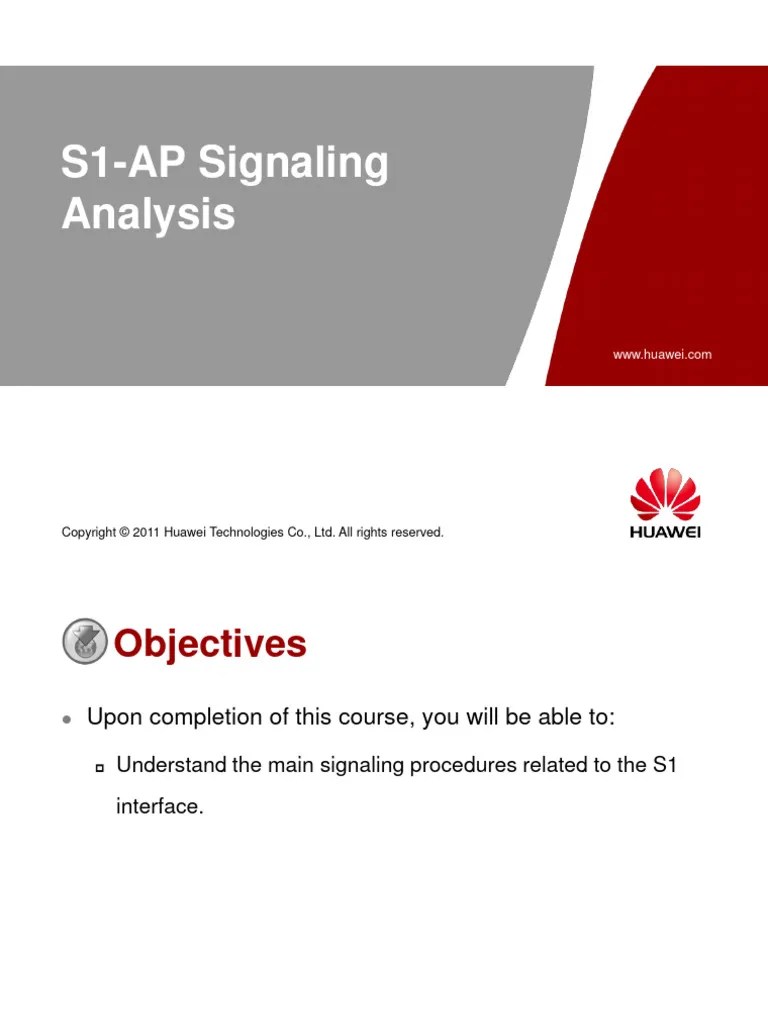 S1-AP Signaling Analysis

www.huawei.com

Copyright © 2011 Huawei Technologies Co., Ltd. All rights reserved.

HUAWEI

Objectives

Upon completion of this course, you will be able to:

Understand the main signaling procedures related to the S1 interface.